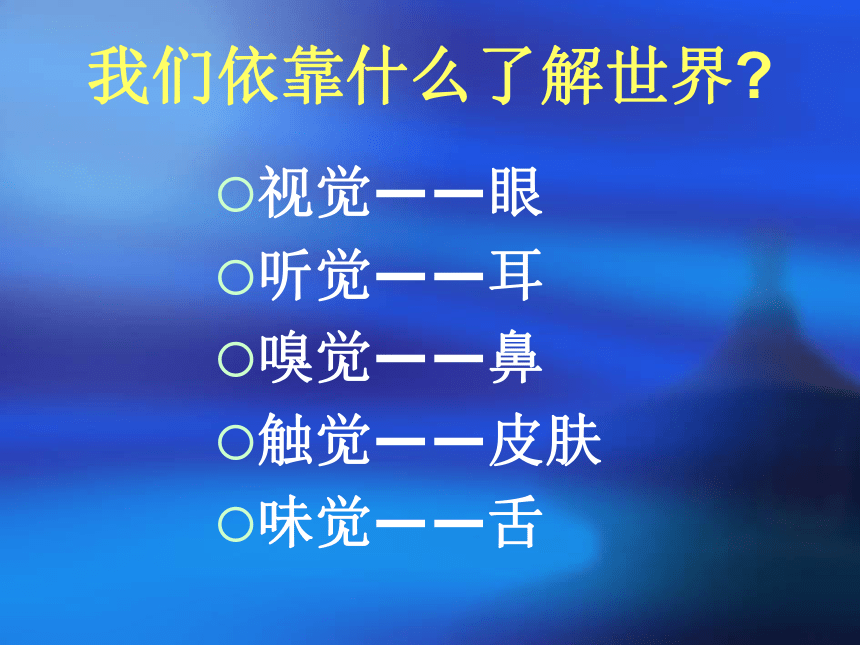 我们依靠什么了解世界?

○视觉——眼
○听觉——耳
○嗅觉——鼻
○触觉——皮肤
○味觉——舌